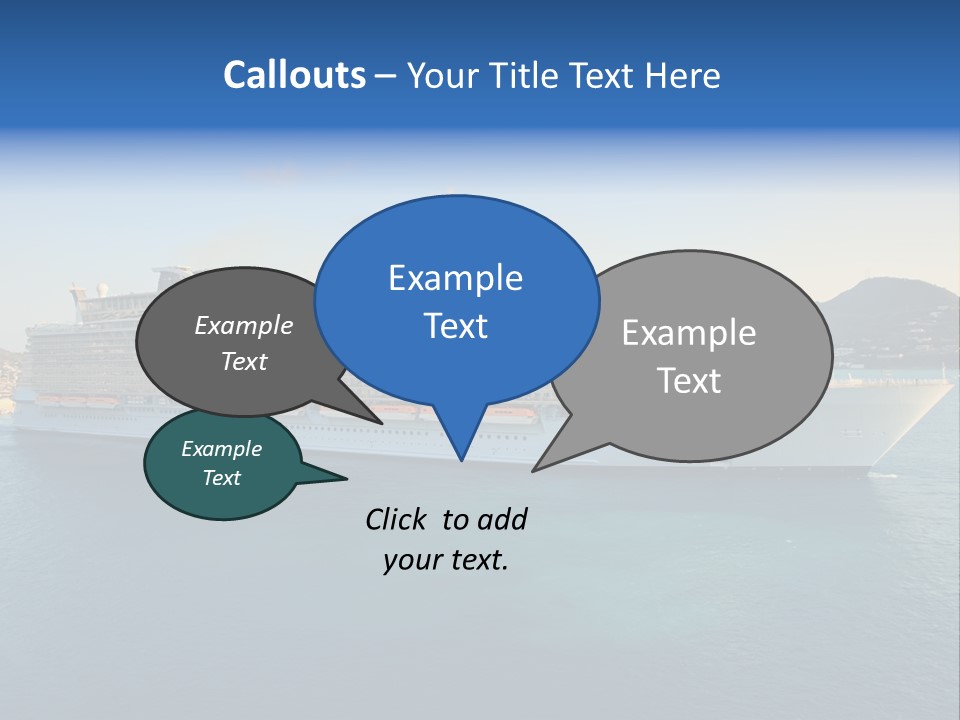 Callouts – Your Title Text Here

Example Text

Example Text

Example Text

Example Text

Click to add your text.